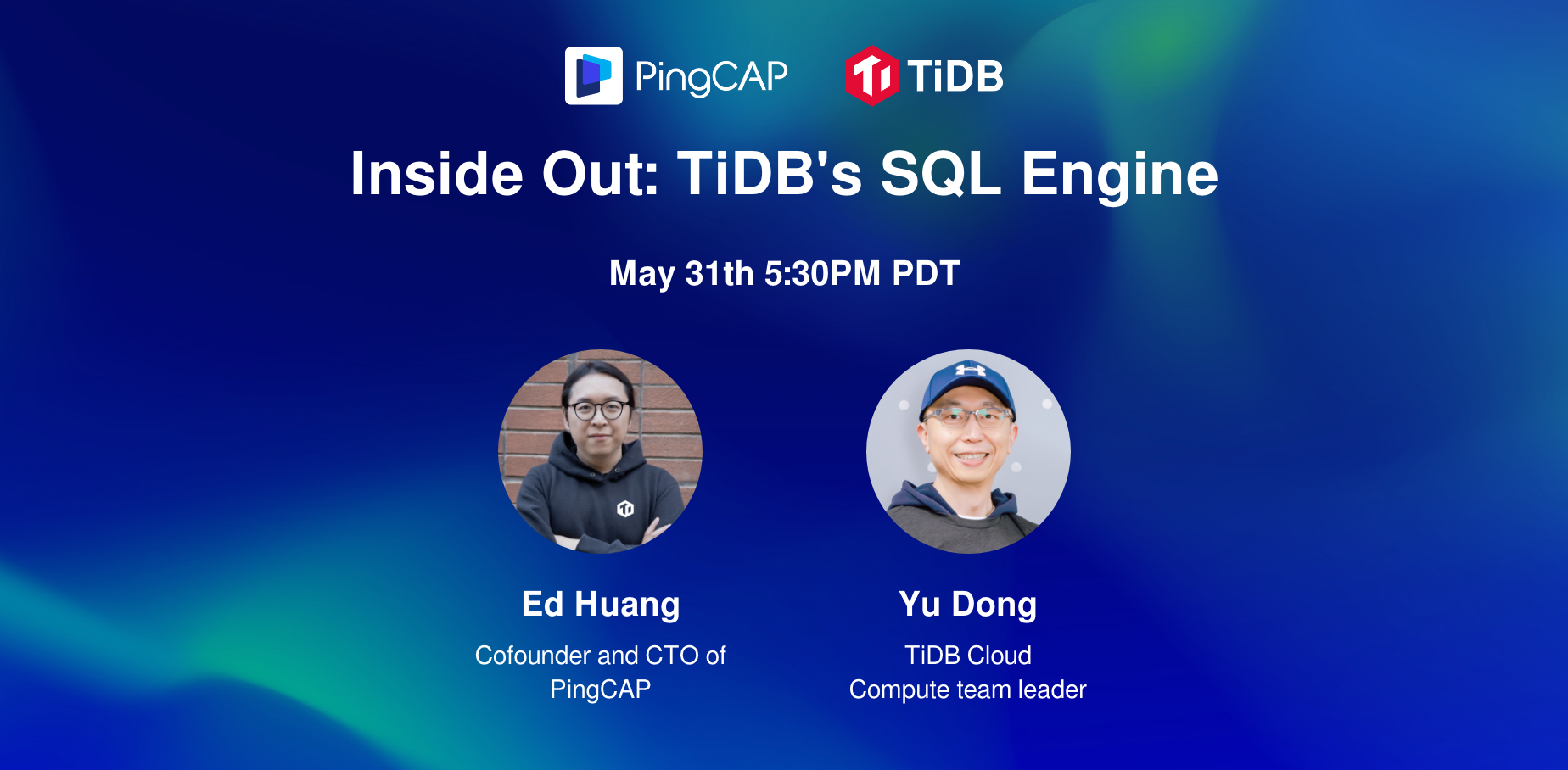 PingCAP TiDB

Inside Out: TiDB's SQL Engine

May 31th 5:30PM PDT

Ed Huang
Cofounder and CTO of PingCAP

Yu Dong
TiDB Cloud
Compute team leader